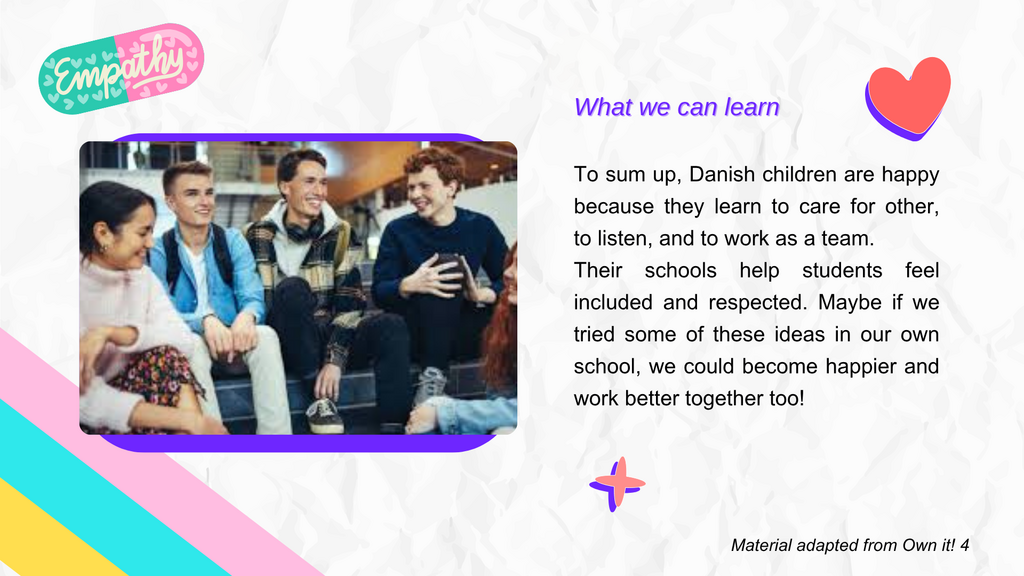 Empathy

What we can learn

To sum up, Danish children are happy because they learn to care for other, to listen, and to work as a team.
Their schools help students feel included and respected. Maybe if we tried some of these ideas in our own school, we could become happier and work better together too!

Material adapted from Own it! 4